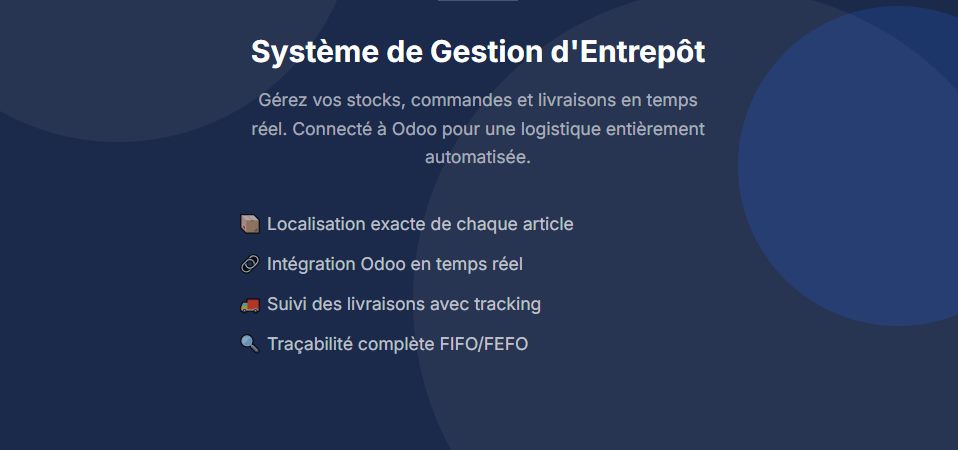 Système de Gestion d'Entrepôt

Gérez vos stocks, commandes et livraisons en temps réel. Connecté à Odoo pour une logistique entièrement automatisée.

📦 Localisation exacte de chaque article

🔗 Intégration Odoo en temps réel

🚚 Suivi des livraisons avec tracking

🔍 Traçabilité complète FIFO/FEFO